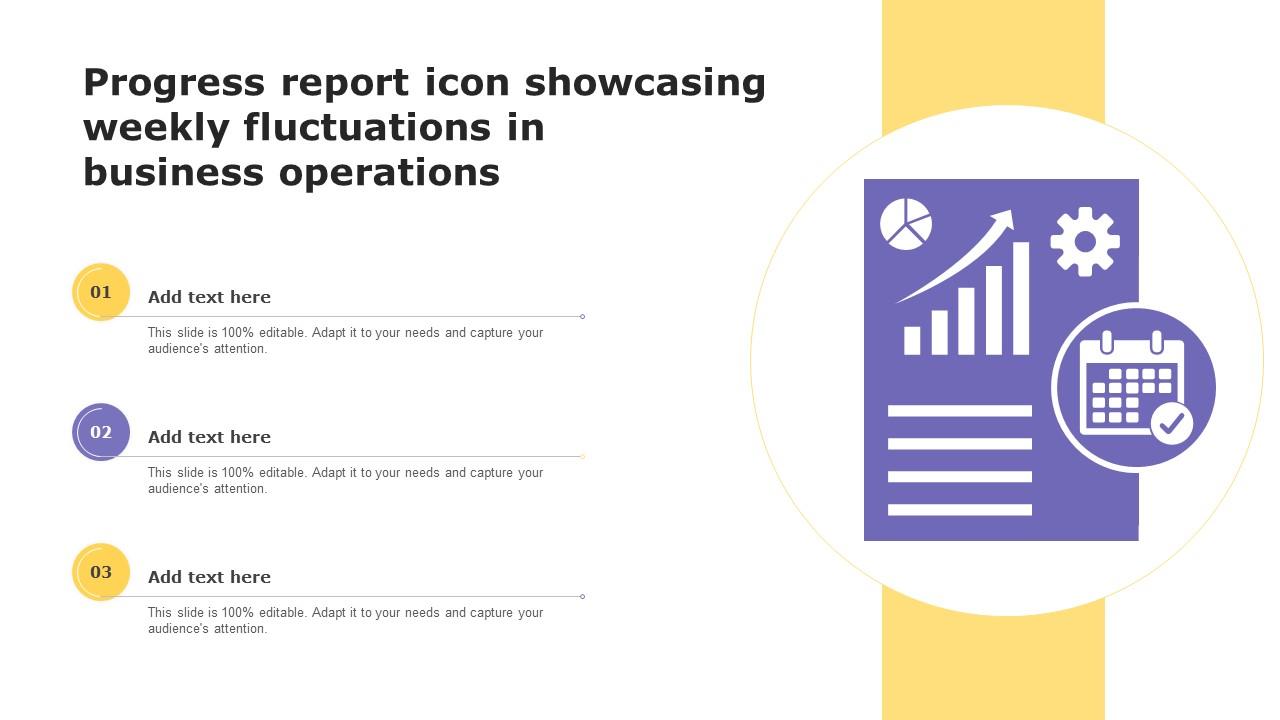 Progress report icon showcasing weekly fluctuations in business operations

01

Add text here

This slide is 100% editable. Adapt it to your needs and capture your audience's attention.

02

Add text here

This slide is 100% editable. Adapt it to your needs and capture your audience's attention.

03

Add text here

This slide is 100% editable. Adapt it to your needs and capture your audience's attention.